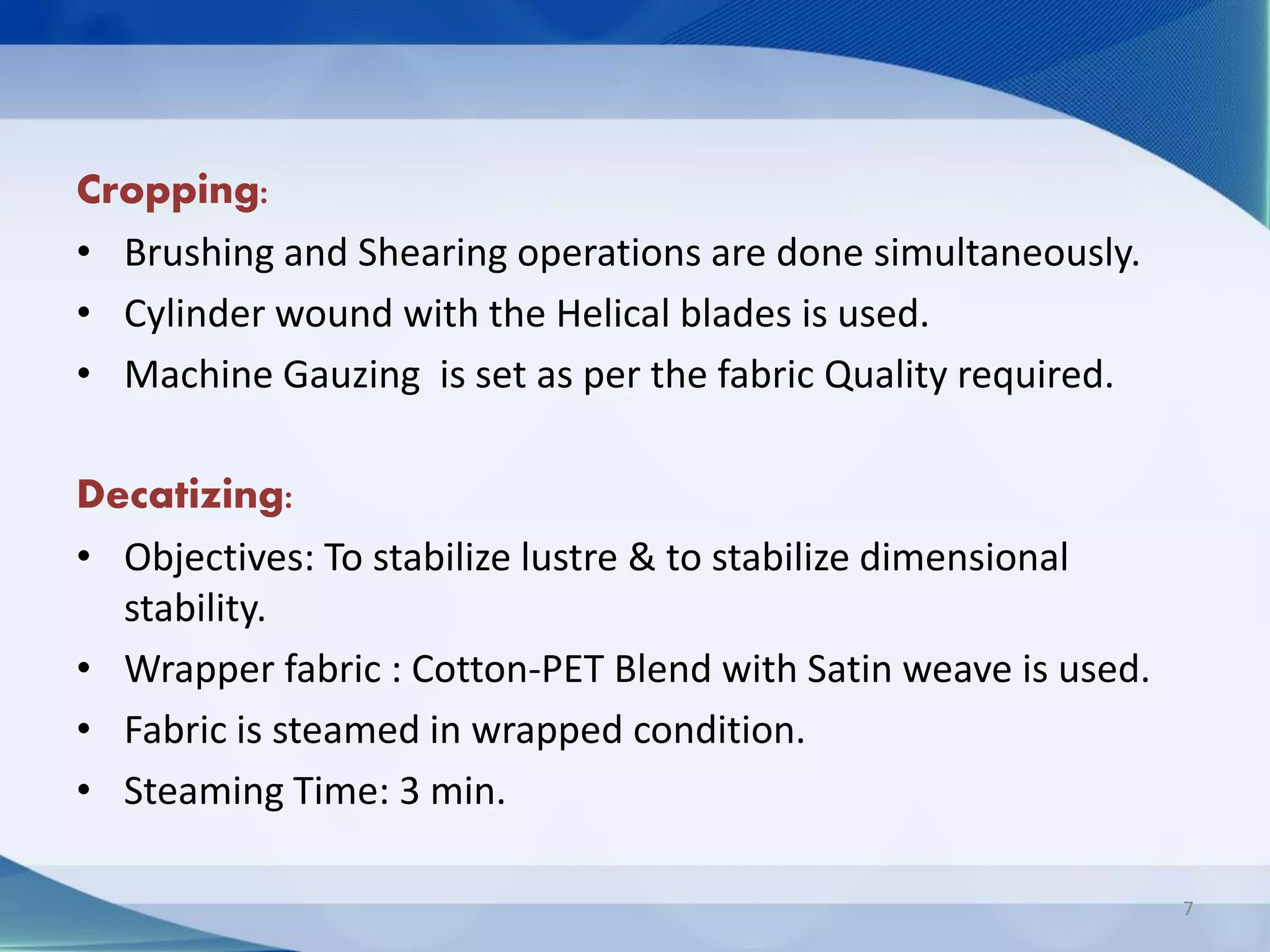 Cropping:

• Brushing and Shearing operations are done simultaneously.
• Cylinder wound with the Helical blades is used.
• Machine Gauzing  is set as per the fabric Quality required.

Decatizing:

• Objectives: To stabilize lustre & to stabilize dimensional stability.
• Wrapper fabric : Cotton-PET Blend with Satin weave is used.
• Fabric is steamed in wrapped condition.
• Steaming Time: 3 min.

7